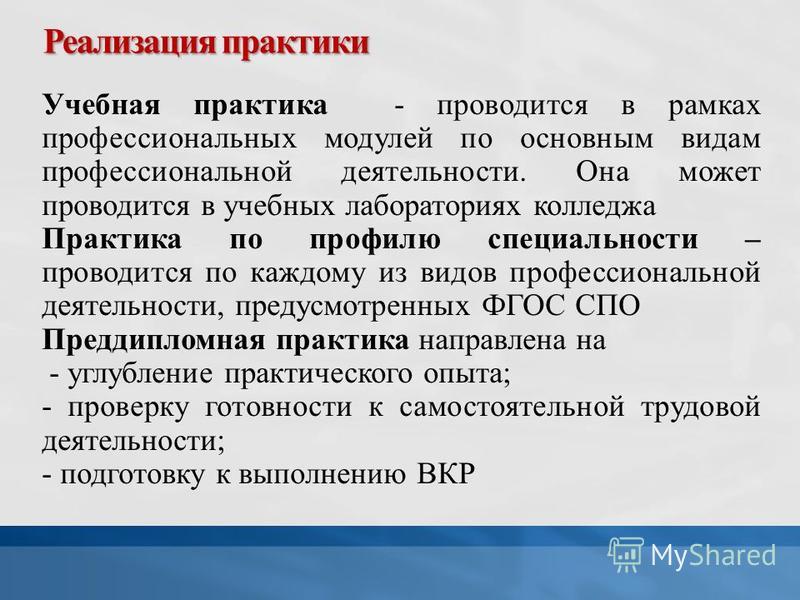 Реализация практики

Учебная практика - проводится в рамках профессиональных модулей по основным видам профессиональной деятельности. Она может проводится в учебных лабораториях колледжа

Практика по профилю специальности – проводится по каждому из видов профессиональной деятельности, предусмотренных ФГОС СПО

Преддипломная практика направлена на
- углубление практического опыта;
- проверку готовности к самостоятельной трудовой деятельности;
- подготовку к выполнению ВКР

MyShared